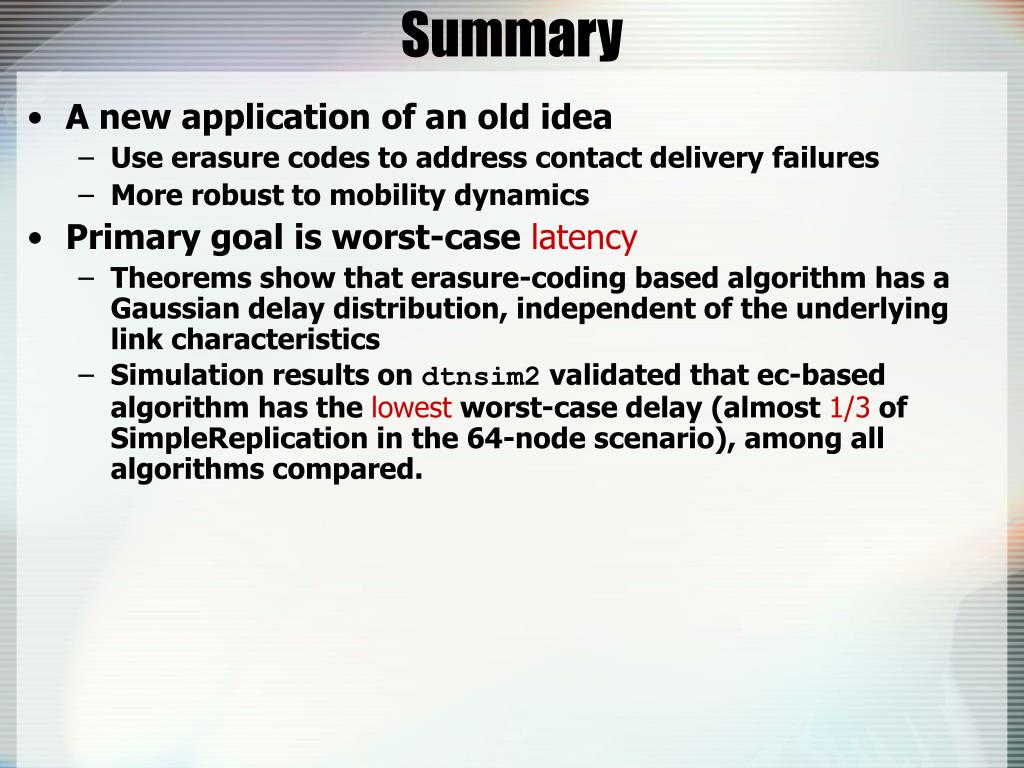 Summary

• A new application of an old idea
– Use erasure codes to address contact delivery failures
– More robust to mobility dynamics

• Primary goal is worst-case latency
– Theorems show that erasure-coding based algorithm has a Gaussian delay distribution, independent of the underlying link characteristics
– Simulation results on dtnsim2 validated that ec-based algorithm has the lowest worst-case delay (almost 1/3 of SimpleReplication in the 64-node scenario), among all algorithms compared.